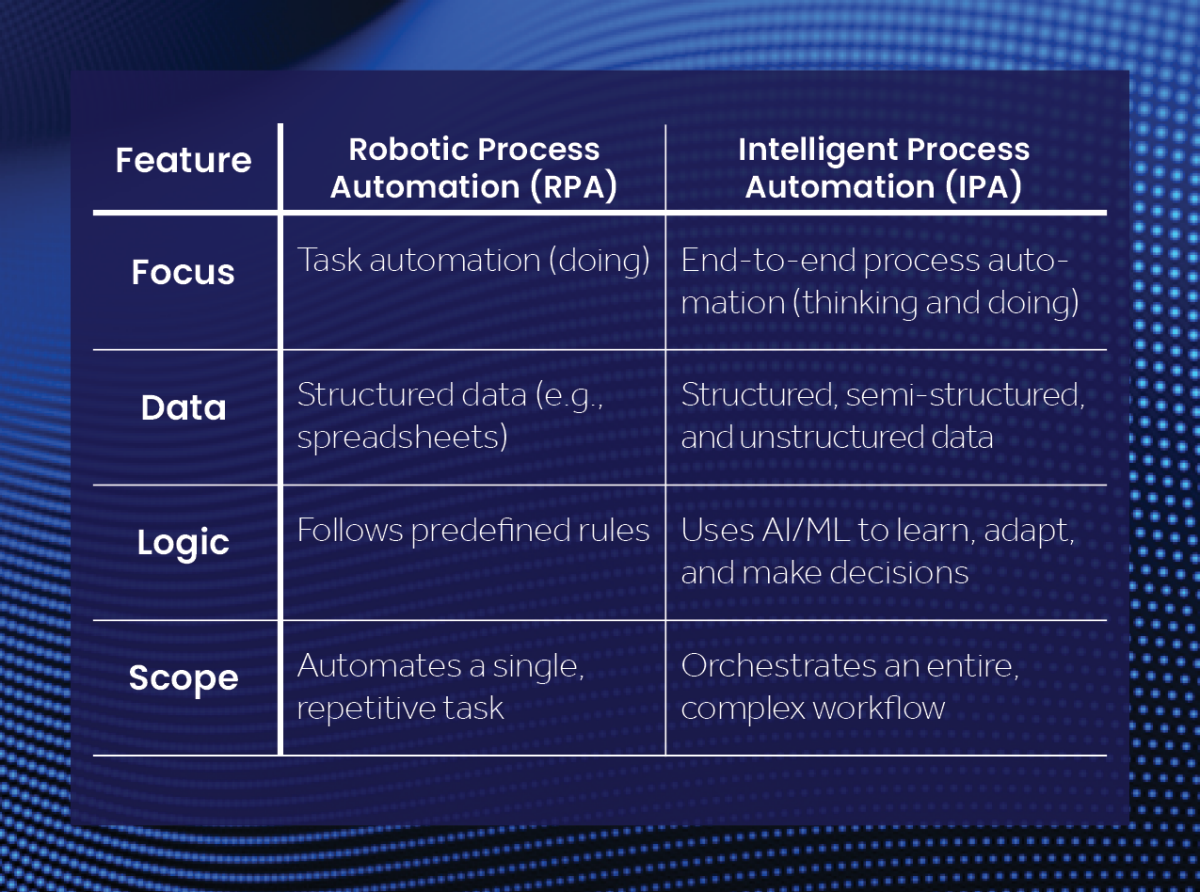 | Feature | Robotic Process Automation (RPA) | Intelligent Process Automation (IPA) |
|---|---|---|
| Focus | Task automation (doing) | End-to-end process automation (thinking and doing) |
| Data | Structured data (e.g., spreadsheets) | Structured, semi-structured, and unstructured data |
| Logic | Follows predefined rules | Uses AI/ML to learn, adapt, and make decisions |
| Scope | Automates a single, repetitive task | Orchestrates an entire, complex workflow |